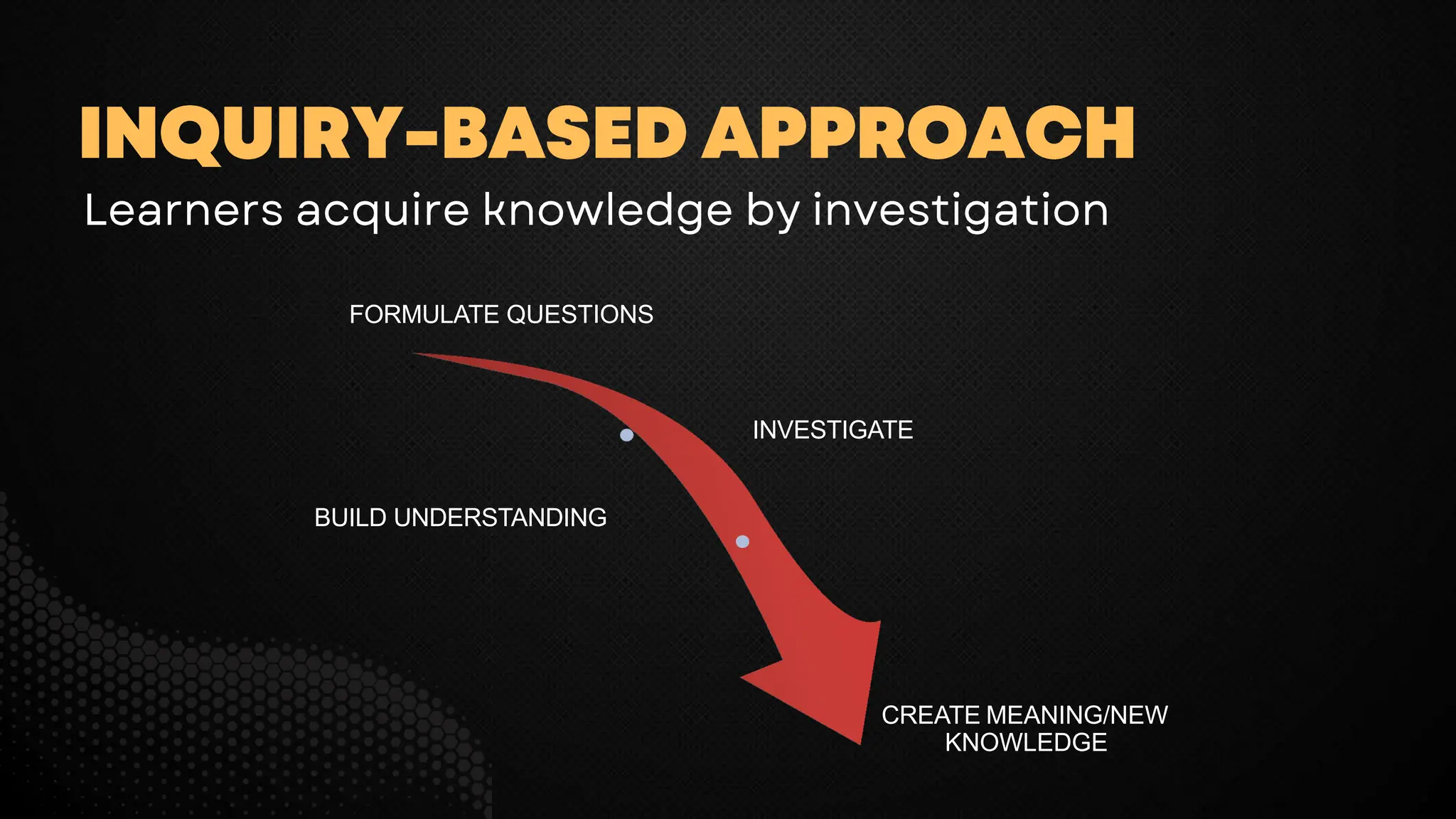 INQUIRY-BASED APPROACH
Learners acquire knowledge by investigation

FORMULATE QUESTIONS

INVESTIGATE

BUILD UNDERSTANDING

CREATE MEANING/NEW KNOWLEDGE